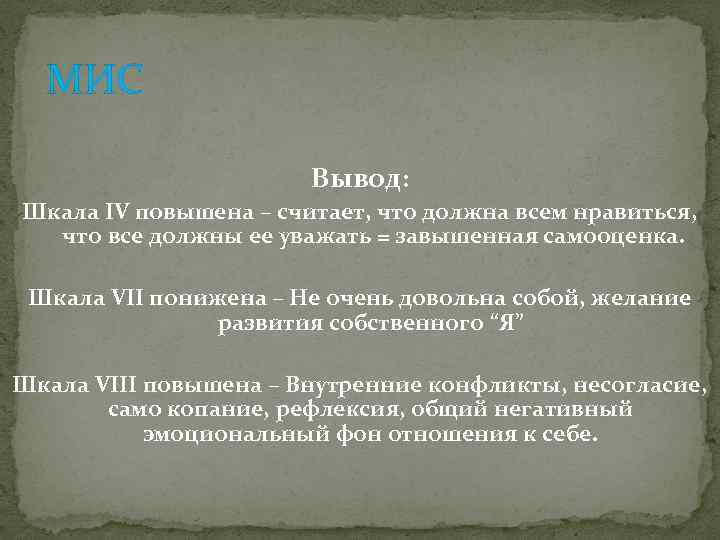 МИС

Вывод:
Шкала IV повышена – считает, что должна всем нравиться, что все должны ее уважать = завышенная самооценка.

Шкала VII понижена – Не очень довольна собой, желание развития собственного “Я”

Шкала VIII повышена – Внутренние конфликты, несогласие, само копание, рефлексия, общий негативный эмоциональный фон отношения к себе.